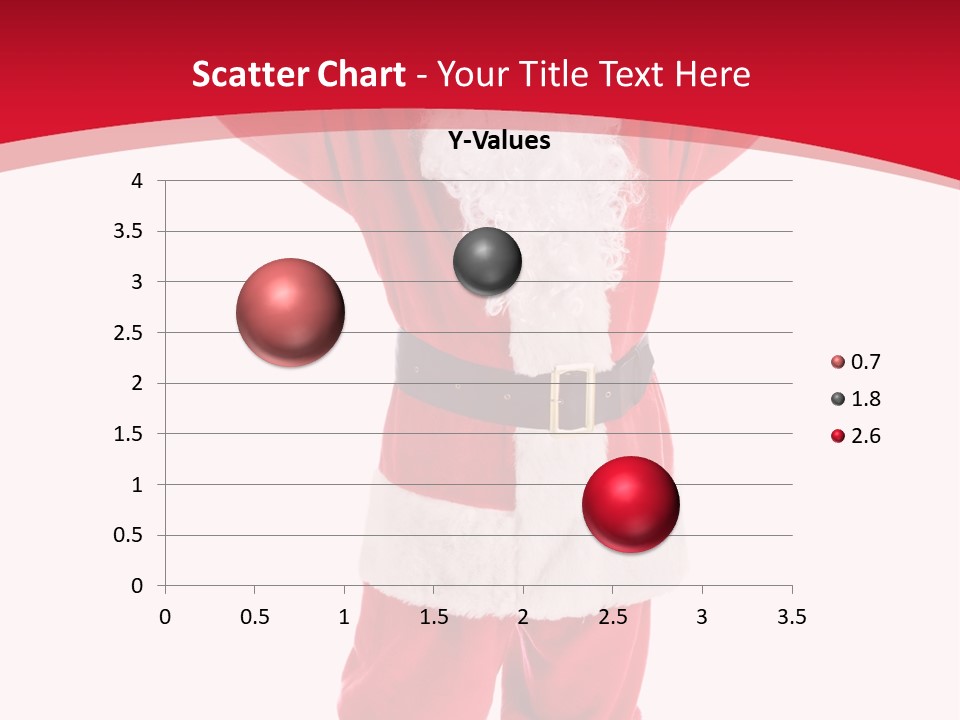 Scatter Chart - Your Title Text Here

Y-Values

4
3.5
3
2.5
2
1.5
1
0.5
0

0 0.5 1 1.5 2 2.5 3 3.5

0.7
1.8
2.6